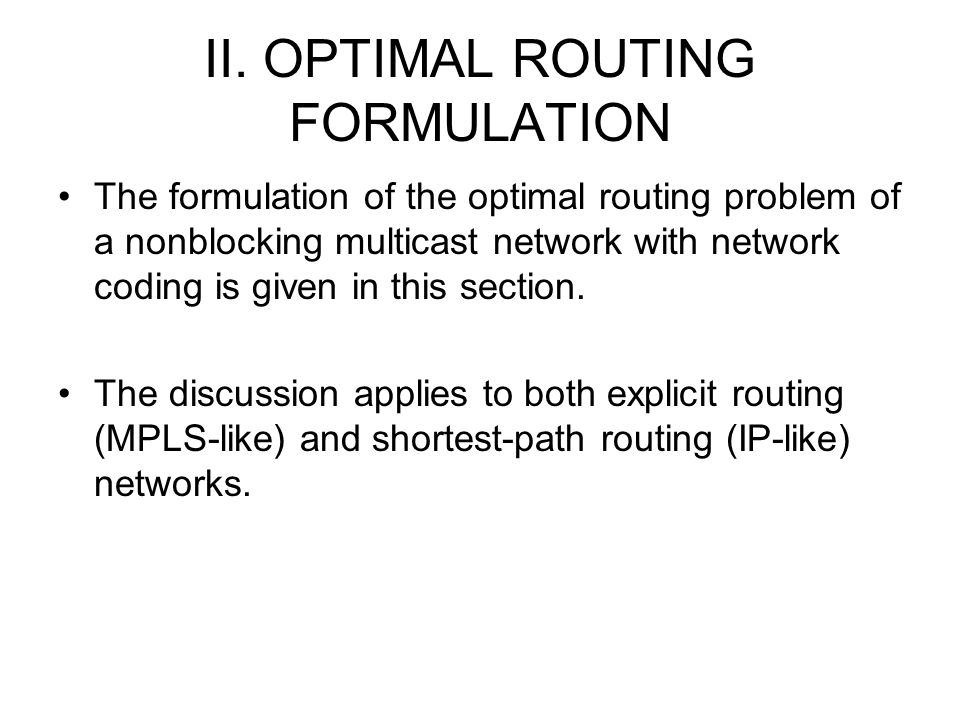 II. OPTIMAL ROUTING FORMULATION

• The formulation of the optimal routing problem of a nonblocking multicast network with network coding is given in this section.

• The discussion applies to both explicit routing (MPLS-like) and shortest-path routing (IP-like) networks.